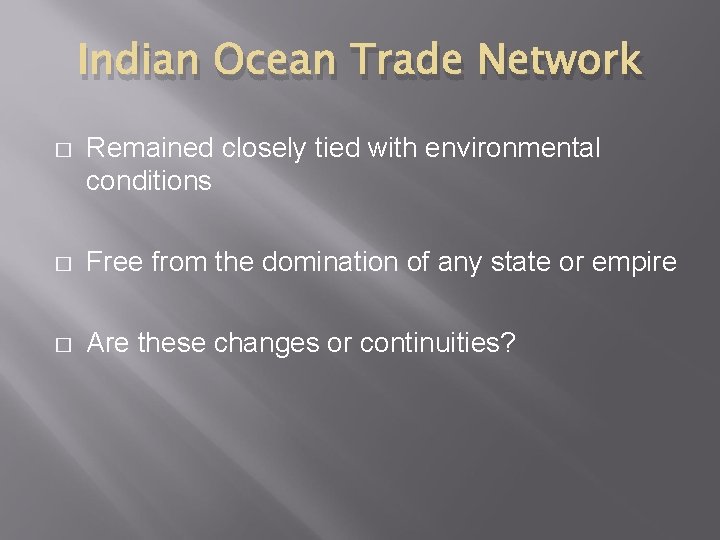 Indian Ocean Trade Network

□ Remained closely tied with environmental conditions

□ Free from the domination of any state or empire

□ Are these changes or continuities?